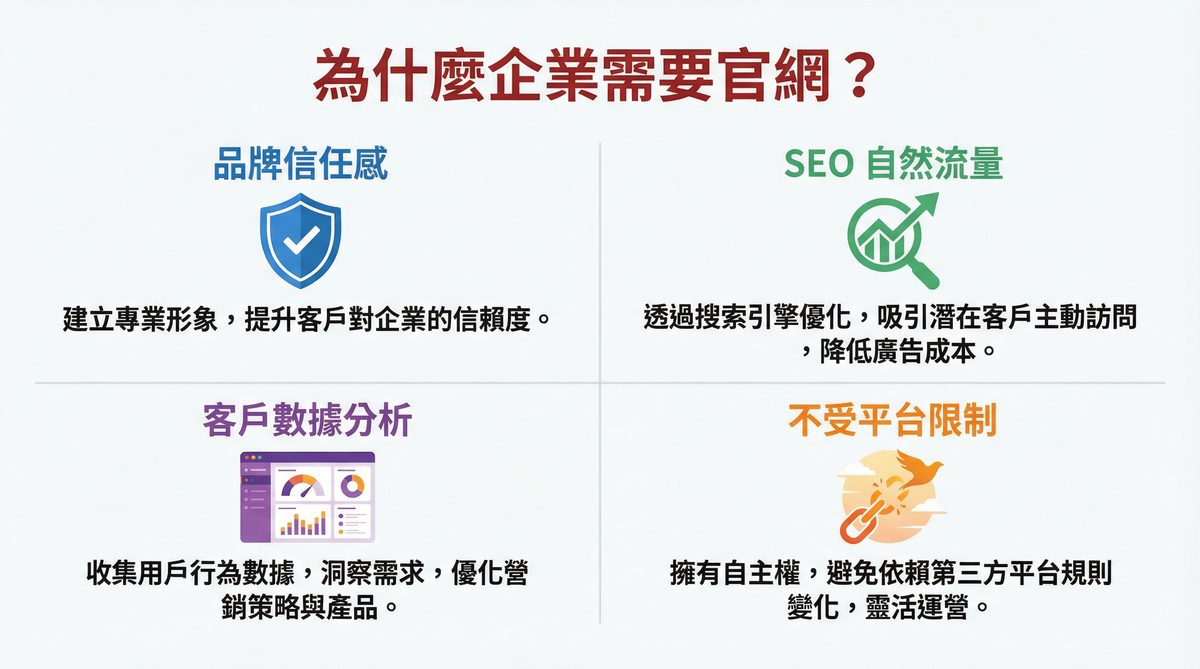 為什麼企業需要官網？

品牌信任感

建立專業形象，提升客戶對企業的信賴度。

SEO 自然流量

透過搜索引擎優化，吸引潛在客戶主動訪問，降低廣告成本。

客戶數據分析

收集用戶行為數據，洞察需求，優化營銷策略與產品。

不受平台限制

擁有自主權，避免依賴第三方平台規則變化，靈活運營。